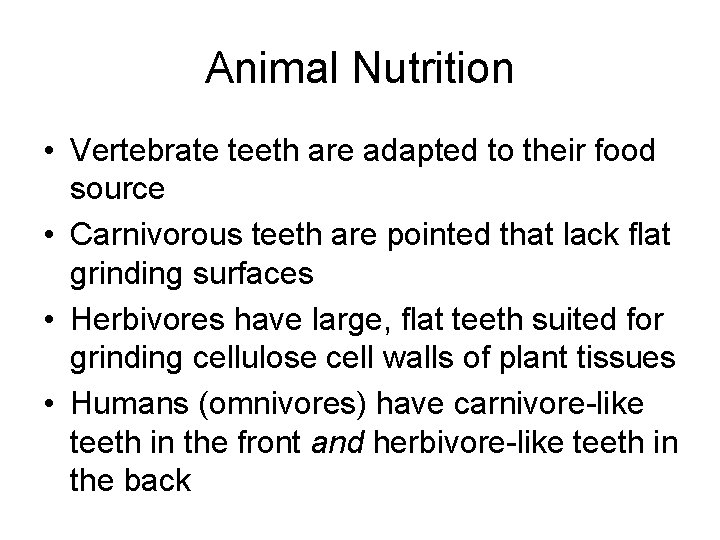 Animal Nutrition

• Vertebrate teeth are adapted to their food source

• Carnivorous teeth are pointed that lack flat grinding surfaces

• Herbivores have large, flat teeth suited for grinding cellulose cell walls of plant tissues

• Humans (omnivores) have carnivore-like teeth in the front and herbivore-like teeth in the back